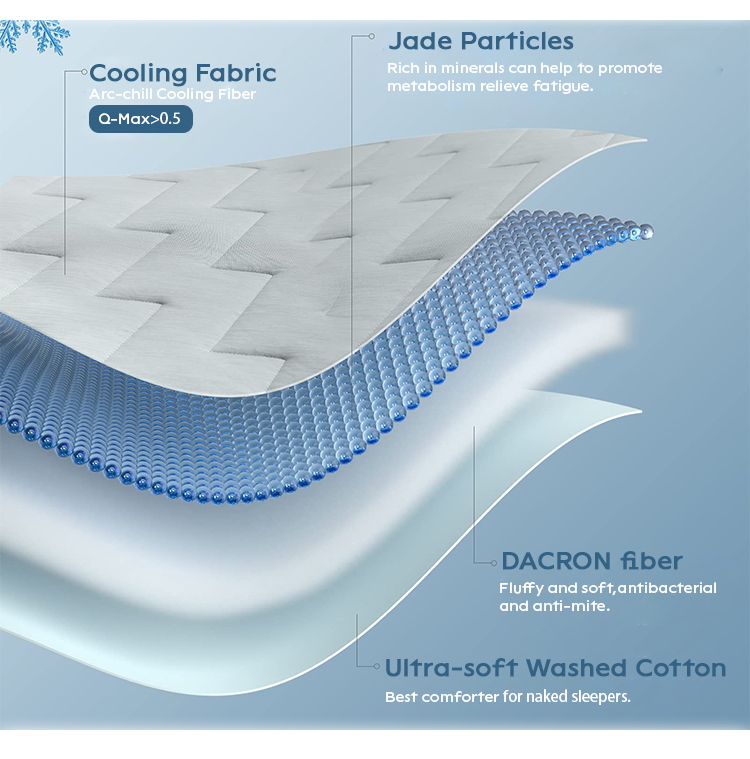 Cooling Fabric
Arc-chill Cooling Fiber
Q-Max>0.5

Jade Particles
Rich in minerals can help to promote metabolism relieve fatigue.

DACRON fiber
Fluffy and soft,antibacterial and anti-mite.

Ultra-soft Washed Cotton
Best comforter for naked sleepers.